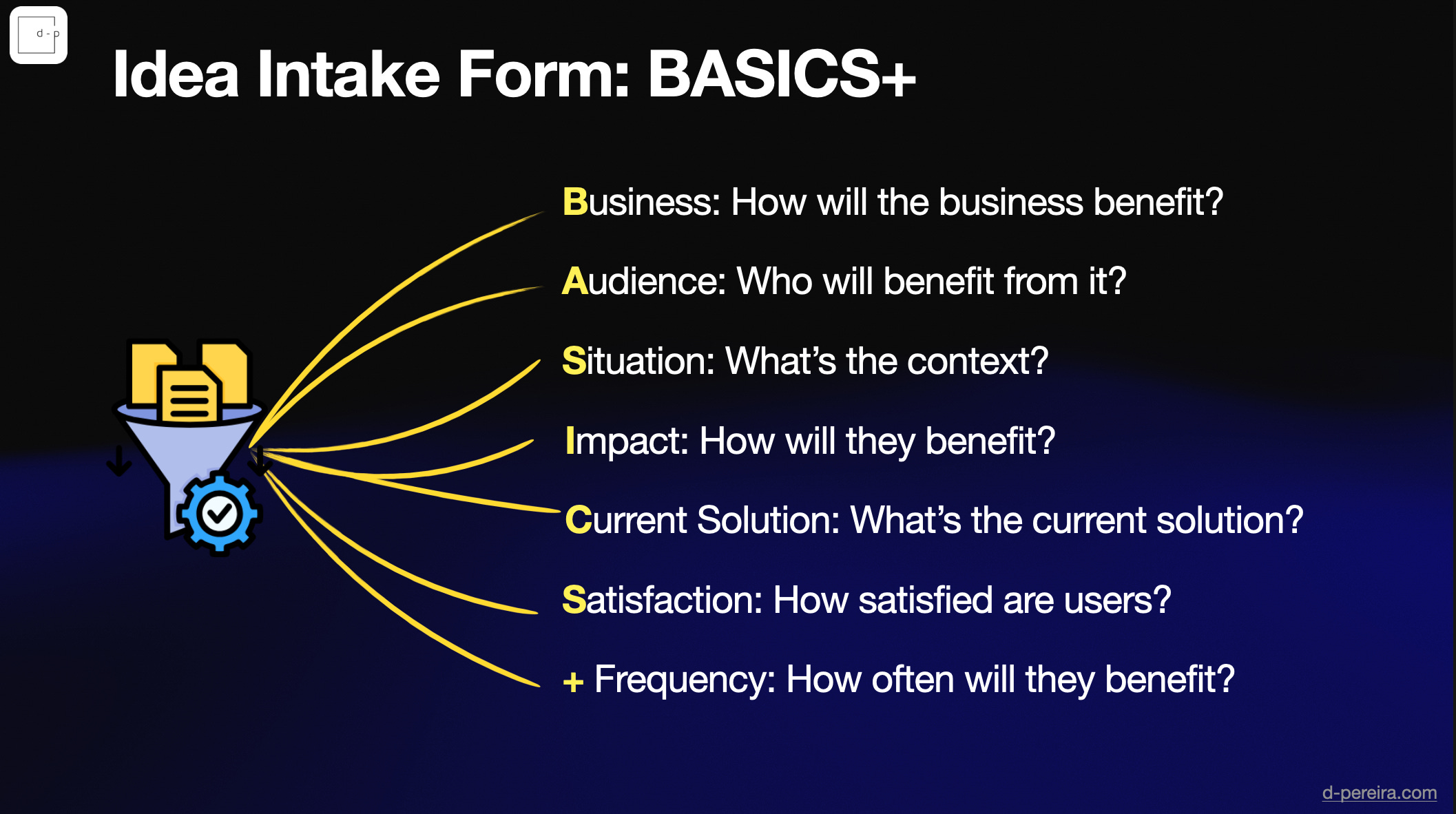 d-p

Idea Intake Form: BASICS+

Business: How will the business benefit?

Audience: Who will benefit from it?

Situation: What's the context?

Impact: How will they benefit?

Current Solution: What's the current solution?

Satisfaction: How satisfied are users?

+ Frequency: How often will they benefit?

d-pereira.com